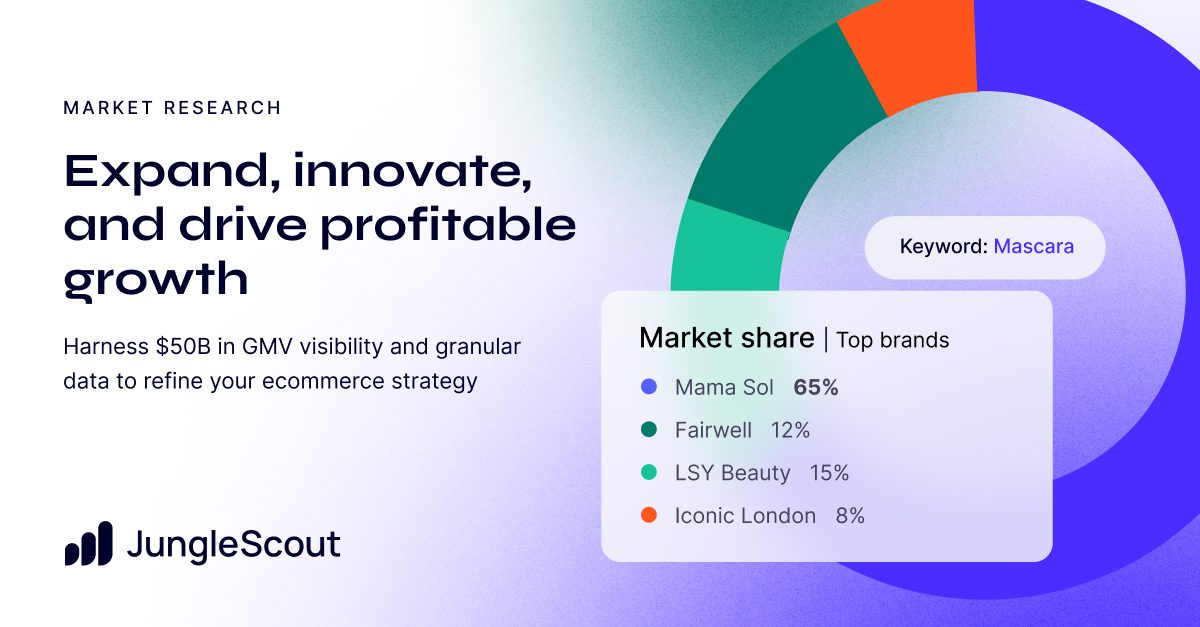 MARKET RESEARCH

Expand, innovate, and drive profitable growth

Harness $50B in GMV visibility and granular data to refine your ecommerce strategy

JungleScout

Keyword: Mascara

Market share | Top brands

Mama Sol 65%

Fairwell 12%

LSY Beauty 15%

Iconic London 8%